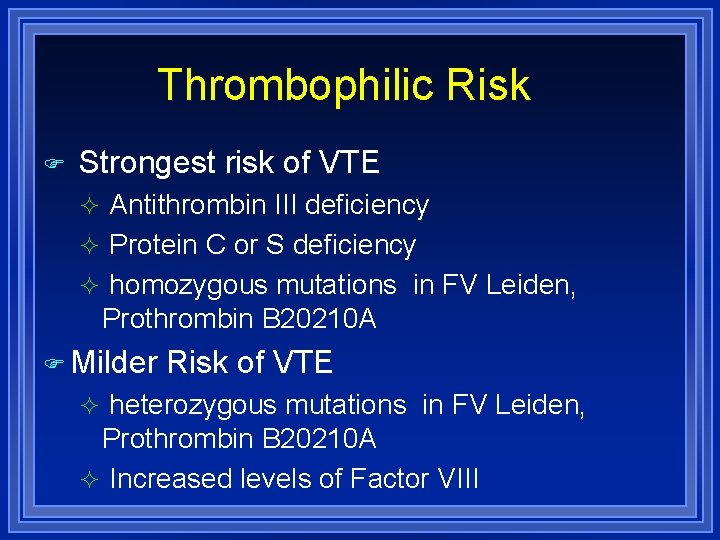 Thrombophilic Risk

Strongest risk of VTE

Antithrombin III deficiency

Protein C or S deficiency

homozygous mutations in FV Leiden, Prothrombin B20210A

Milder Risk of VTE

heterozygous mutations in FV Leiden, Prothrombin B20210A

Increased levels of Factor VIII